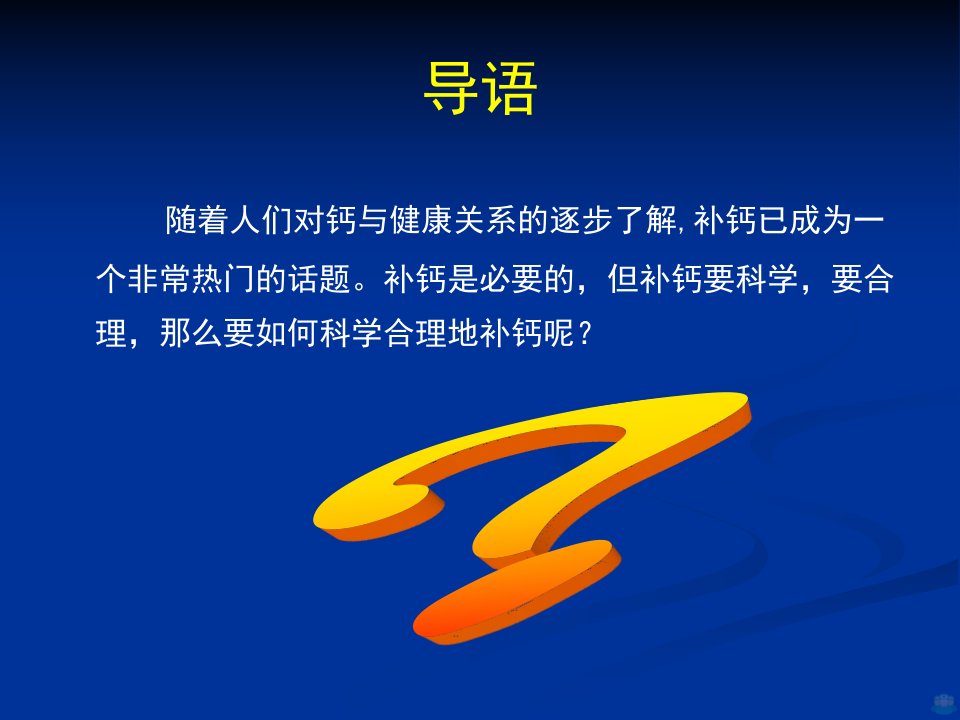 导语

随着人们对钙与健康关系的逐步了解,补钙已成为一个非常热门的话题。补钙是必要的，但补钙要科学，要合理，那么要如何科学合理地补钙呢？